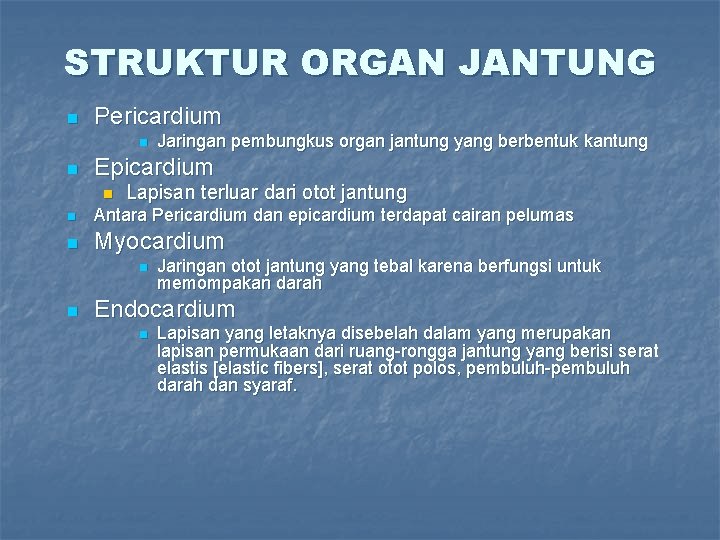 STRUKTUR ORGAN JANTUNG

Pericardium

Jaringan pembungkus organ jantung yang berbentuk kantung

Epicardium

Lapisan terluar dari otot jantung

Antara Pericardium dan epicardium terdapat cairan pelumas

Myocardium

Jaringan otot jantung yang tebal karena berfungsi untuk memompakan darah

Endocardium

Lapisan yang letaknya disebelah dalam yang merupakan lapisan permukaan dari ruang-rongga jantung yang berisi serat elastis [elastic fibers], serat otot polos, pembuluh-pembuluh darah dan syaraf.